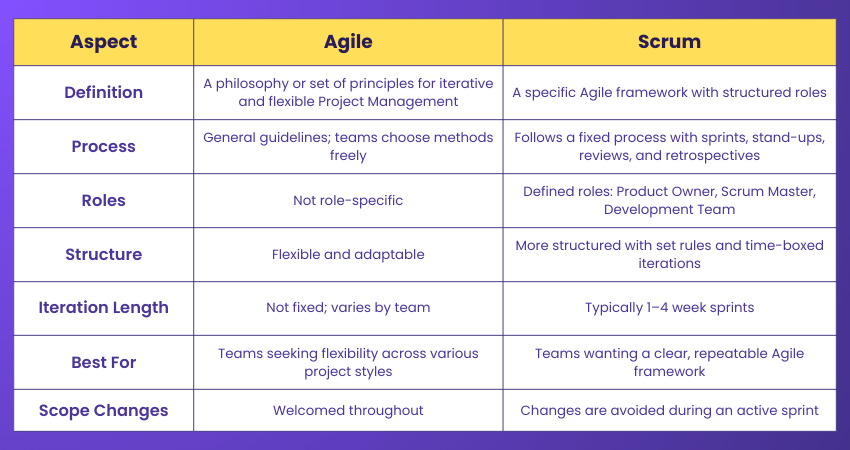 | Aspect | Agile | Scrum |
|---|---|---|
| Definition | A philosophy or set of principles for iterative and flexible Project Management | A specific Agile framework with structured roles |
| Process | General guidelines; teams choose methods freely | Follows a fixed process with sprints, stand-ups, reviews, and retrospectives |
| Roles | Not role-specific | Defined roles: Product Owner, Scrum Master, Development Team |
| Structure | Flexible and adaptable | More structured with set rules and time-boxed iterations |
| Iteration Length | Not fixed; varies by team | Typically 1–4 week sprints |
| Best For | Teams seeking flexibility across various project styles | Teams wanting a clear, repeatable Agile framework |
| Scope Changes | Welcomed throughout | Changes are avoided during an active sprint |